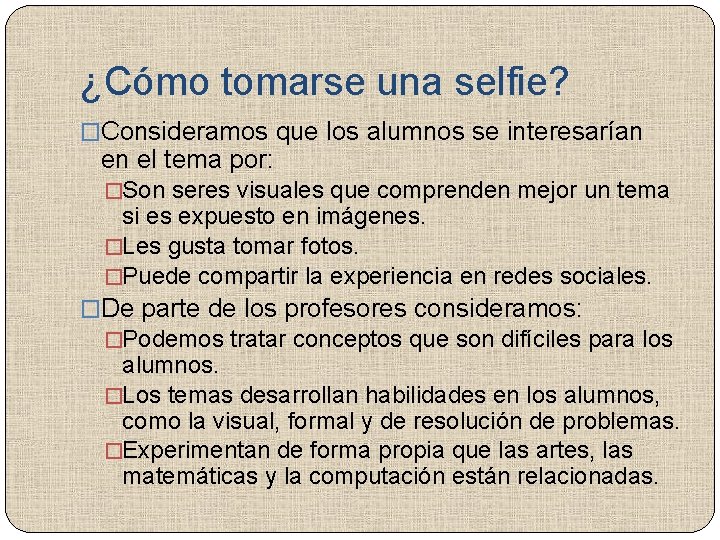 ¿Cómo tomarse una selfie?

□Consideramos que los alumnos se interesarían en el tema por:

□Son seres visuales que comprenden mejor un tema si es expuesto en imágenes.

□Les gusta tomar fotos.

□Puede compartir la experiencia en redes sociales.

□De parte de los profesores consideramos:

□Podemos tratar conceptos que son difíciles para los alumnos.

□Los temas desarrollan habilidades en los alumnos, como la visual, formal y de resolución de problemas.

□Experimentan de forma propia que las artes, las matemáticas y la computación están relacionadas.